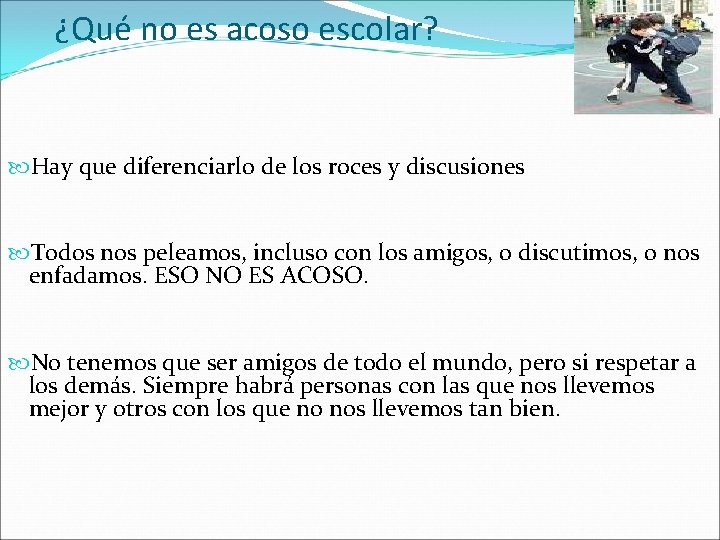 ¿Qué no es acoso escolar?

Hay que diferenciarlo de los roces y discusiones

Todos nos peleamos, incluso con los amigos, o discutimos, o nos enfadamos. ESO NO ES ACOSO.

No tenemos que ser amigos de todo el mundo, pero si respetar a los demás. Siempre habrá personas con las que nos llevemos mejor y otros con los que no nos llevemos tan bien.